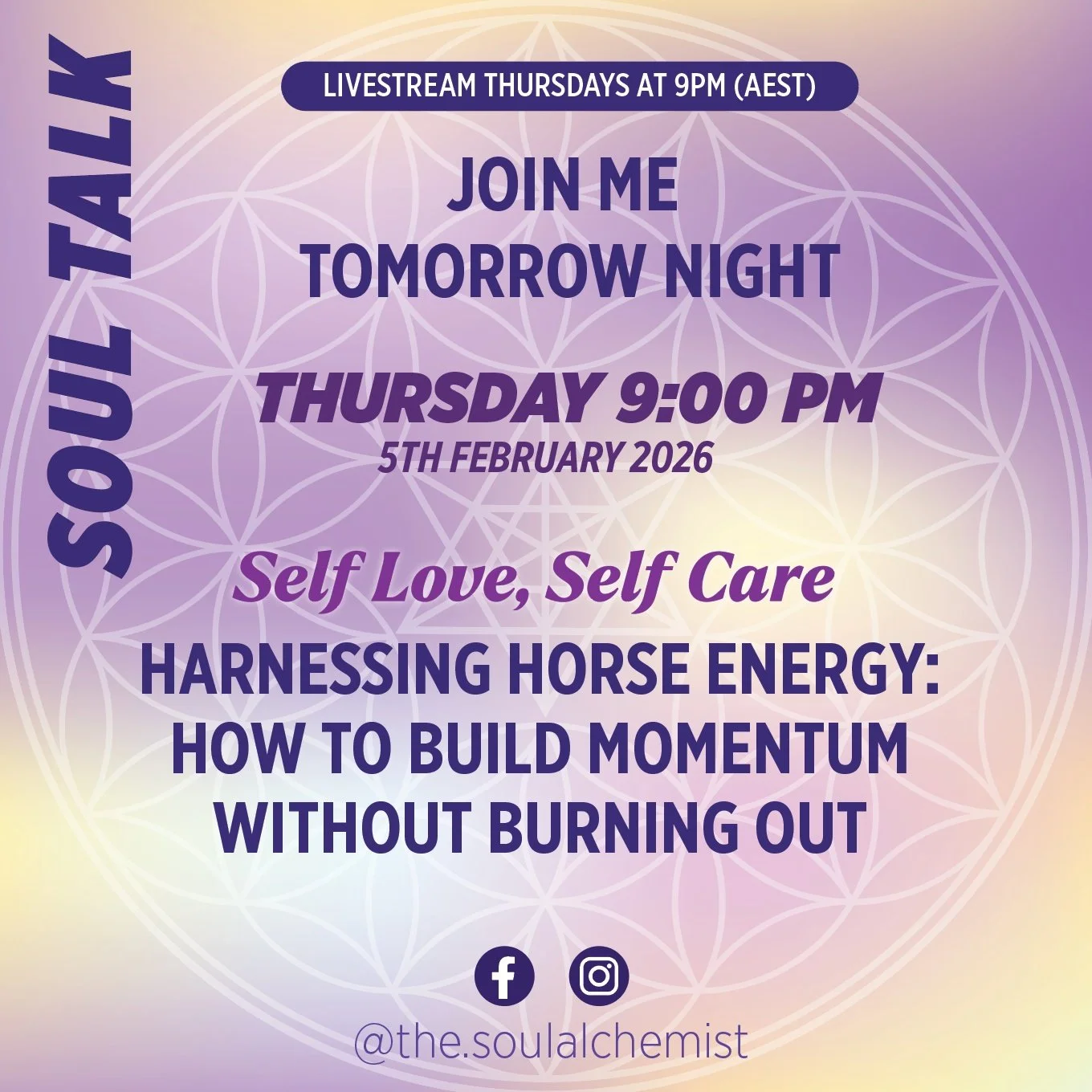 SOUL TALK

LIVESTREAM THURSDAYS AT 9PM (AEST)

JOIN ME
TOMORROW NIGHT

THURSDAY 9:00 PM
5TH FEBRUARY 2026

Self Love, Self Care

HARNESSING HORSE ENERGY:
HOW TO BUILD MOMENTUM
WITHOUT BURNING OUT

@the.soulalchemist